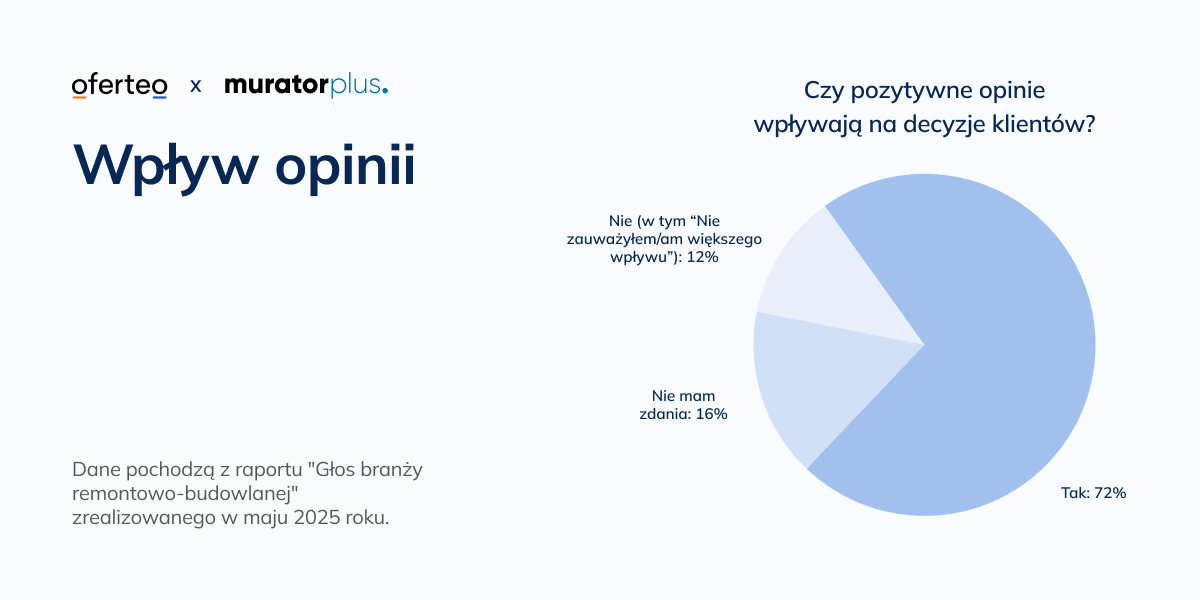 oferteo x muratorplus.

Wpływ opinii

Dane pochodzą z raportu "Głos branży remontowo-budowlanej" zrealizowanego w maju 2025 roku.

Czy pozytywne opinie wpływają na decyzje klientów?

Nie (w tym “Nie zauważyłem/am większego wpływu”): 12%

Nie mam zdania: 16%

Tak: 72%